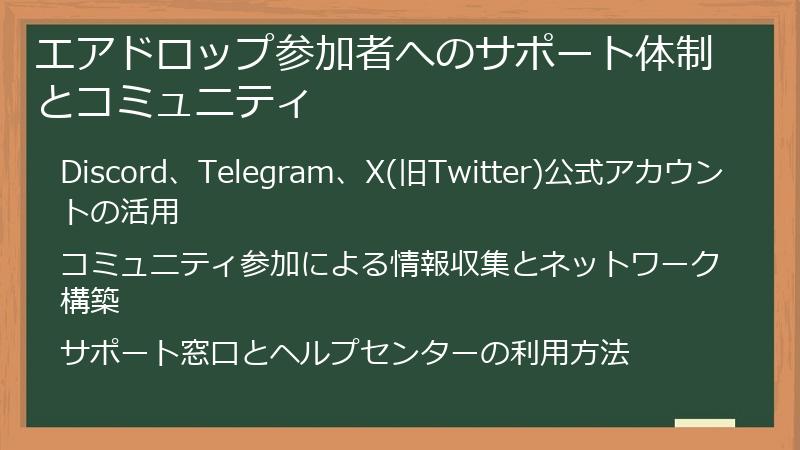 エアドロップ参加者へのサポート体制とコミュニティ

Discord、Telegram、X(旧Twitter)公式アカウントの活用

コミュニティ参加による情報収集とネットワーク構築

サポート窓口とヘルプセンターの利用方法